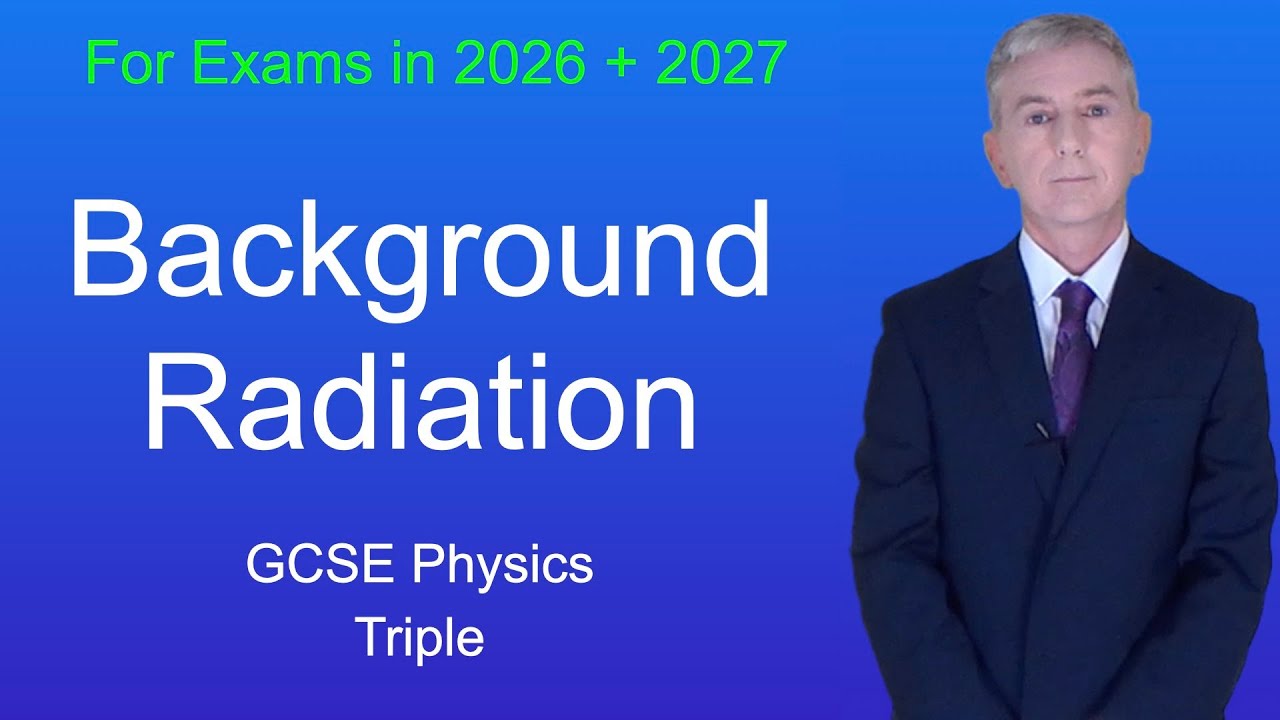 For Exams in 2026 + 2027

Background Radiation

GCSE Physics
Triple